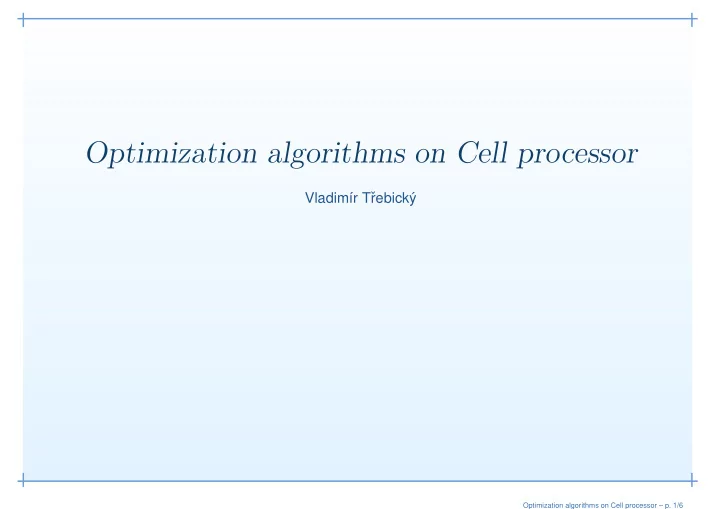 Optimization algorithms on Cell processor

Vladimír Třebický

Optimization algorithms on Cell processor – p. 1/6